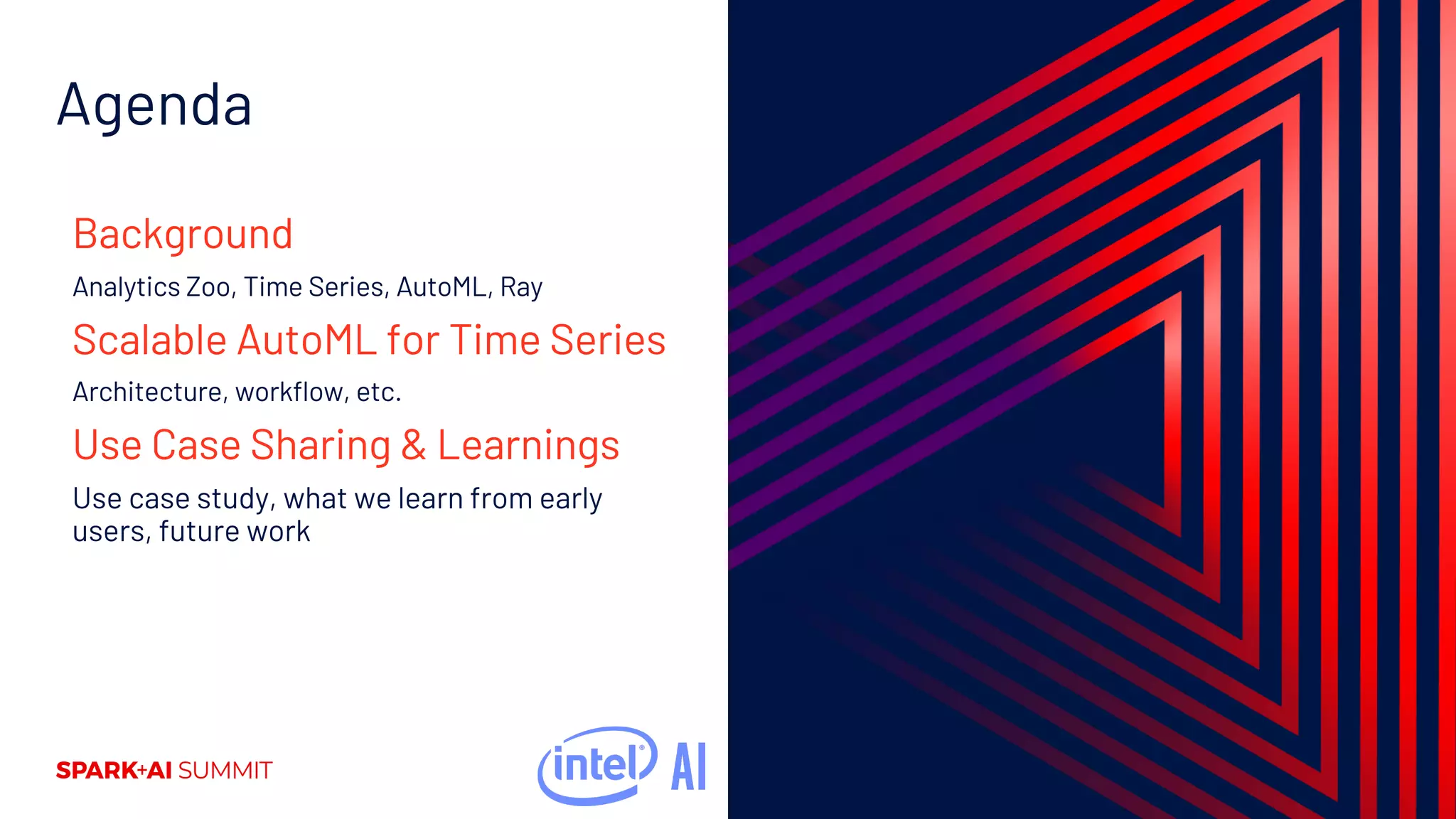 Agenda

Background

Analytics Zoo, Time Series, AutoML, Ray

Scalable AutoML for Time Series

Architecture, workflow, etc.

Use Case Sharing & Learnings

Use case study, what we learn from early users, future work

SPARK+AI SUMMIT

intel® AI